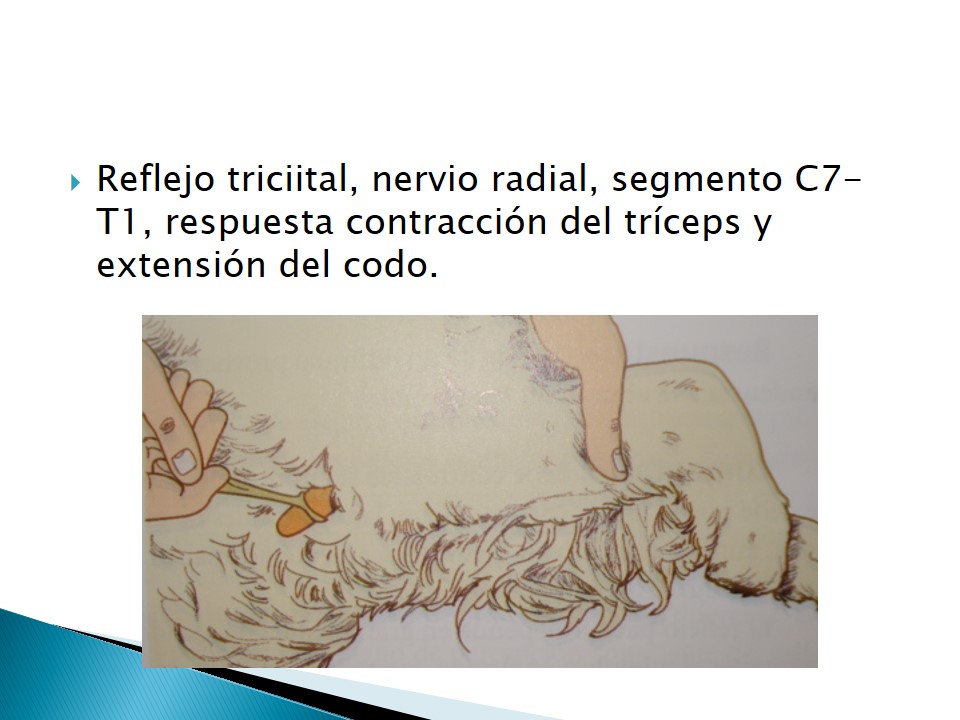 Reflejo triciital, nervio radial, segmento C7-T1, respuesta contracción del tríceps y extensión del codo.